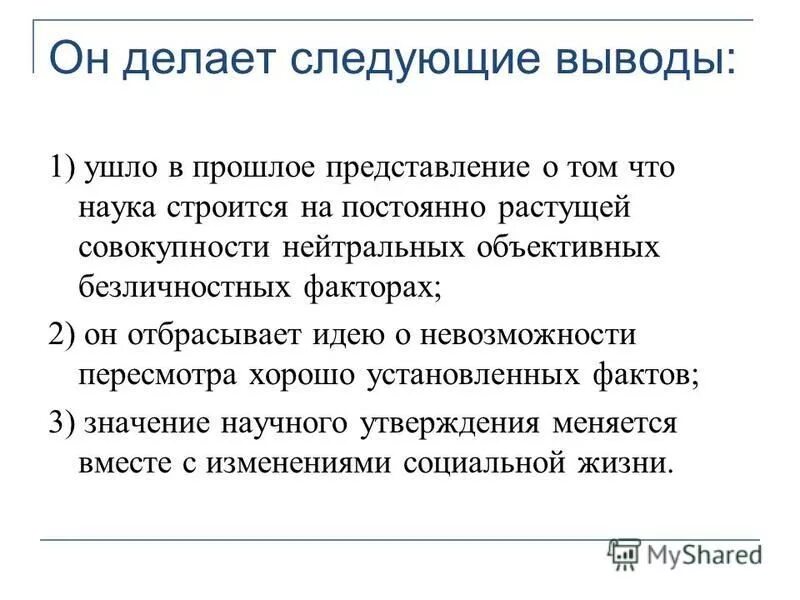 Он делает следующие выводы:

1) ушло в прошлое представление о том что наука строится на постоянно растущей совокупности нейтральных объективных безличностных факторах;

2) он отбрасывает идею о невозможности пересмотра хорошо установленных фактов;

3) значение научного утверждения меняется вместе с изменениями социальной жизни.

MyShared